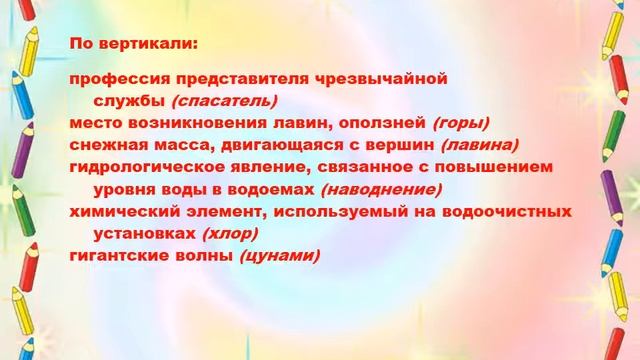 По вертикали:

профессия представителя чрезвычайной службы (спасатель)
место возникновения лавин, оползней (горы)
снежная масса, двигающаяся с вершин (лавина)
гидрологическое явление, связанное с повышением уровня воды в водоемах (наводнение)
химический элемент, используемый на водоочистных установках (хлор)
гигантские волны (цунами)